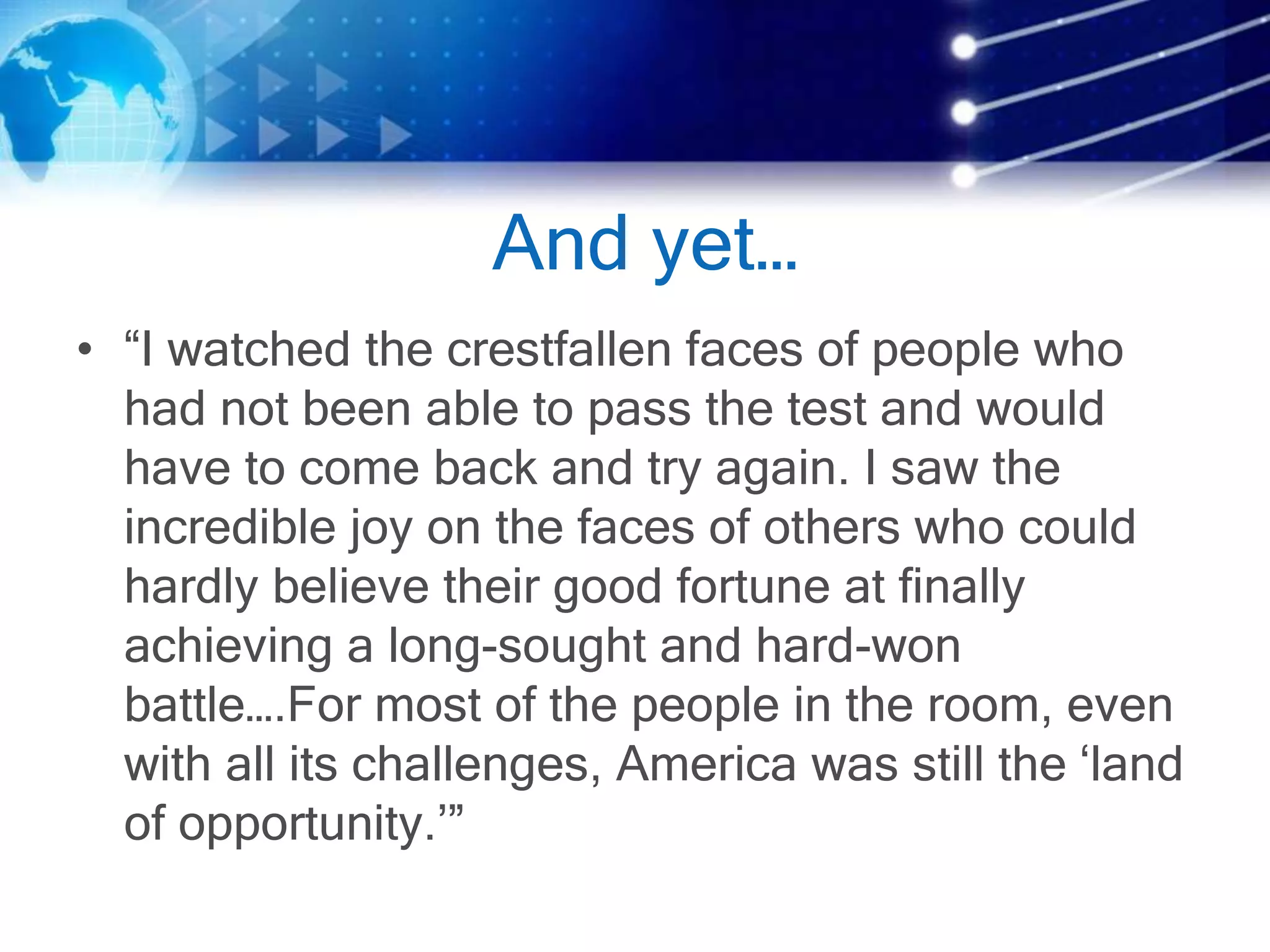 And yet…

• “I watched the crestfallen faces of people who had not been able to pass the test and would have to come back and try again. I saw the incredible joy on the faces of others who could hardly believe their good fortune at finally achieving a long-sought and hard-won battle….For most of the people in the room, even with all its challenges, America was still the ‘land of opportunity.’”